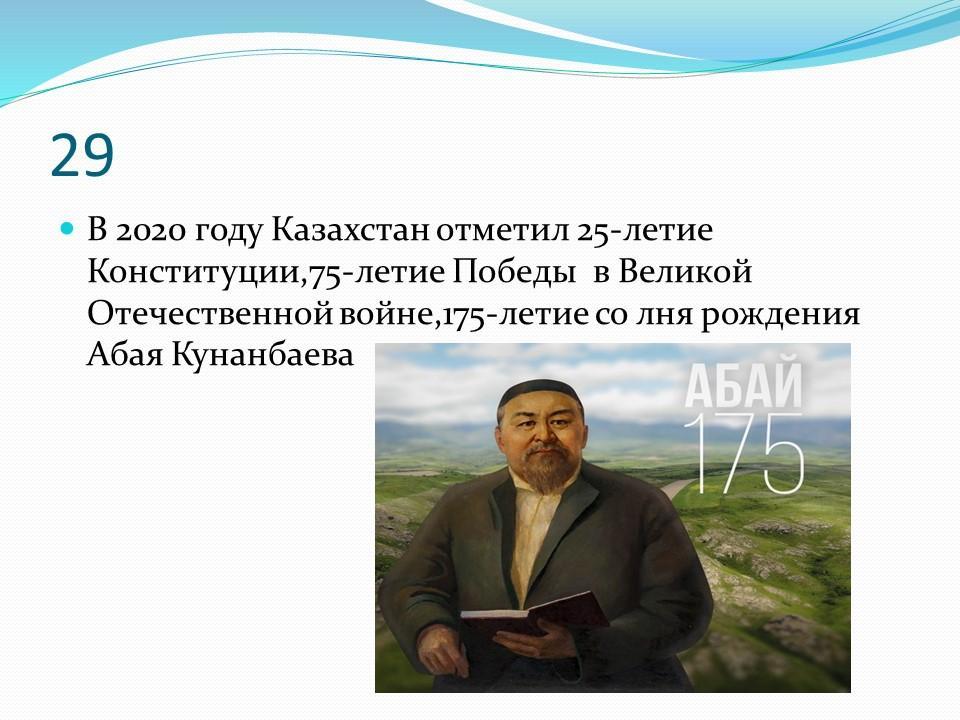 29

В 2020 году Казахстан отметил 25-летие Конституции,75-летие Победы  в Великой Отечественной войне,175-летие со лня рождения Абая Кунанбаева

АБАЙ
175